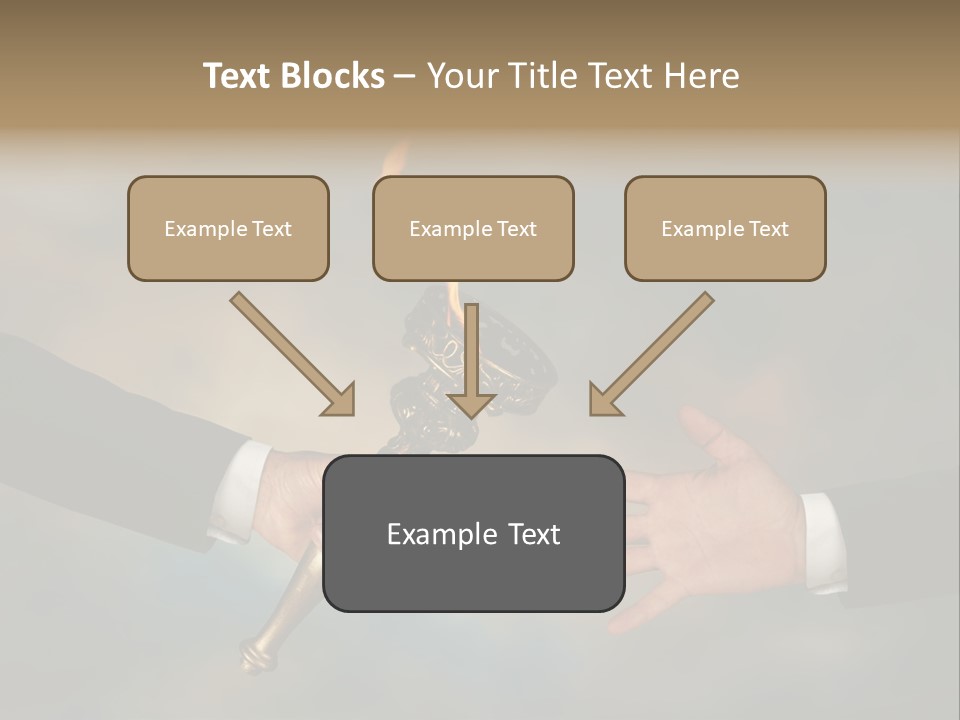 Text Blocks – Your Title Text Here

Example Text

Example Text

Example Text

Example Text